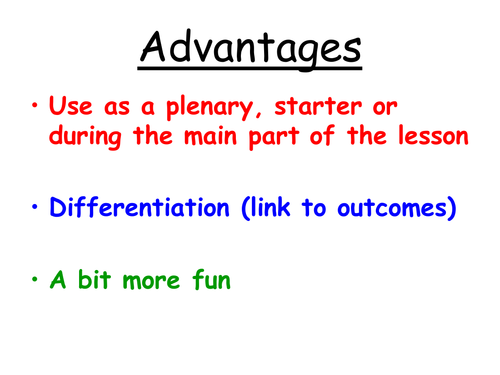 Advantages

• Use as a plenary, starter or during the main part of the lesson

• Differentiation (link to outcomes)

• A bit more fun